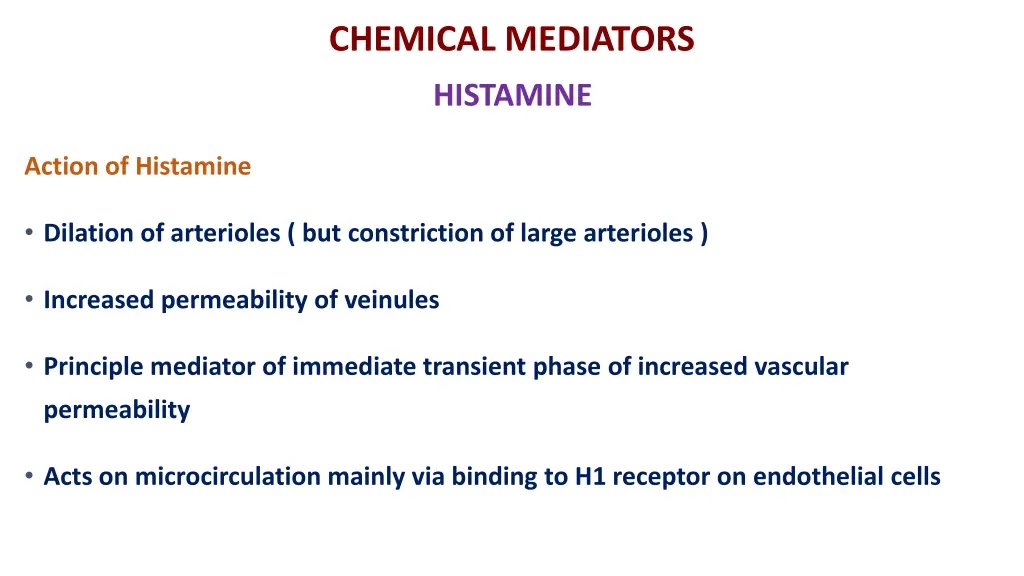 CHEMICAL MEDIATORS

HISTAMINE

Action of Histamine

• Dilation of arterioles ( but constriction of large arterioles )

• Increased permeability of veinules

• Principle mediator of immediate transient phase of increased vascular permeability

• Acts on microcirculation mainly via binding to H1 receptor on endothelial cells